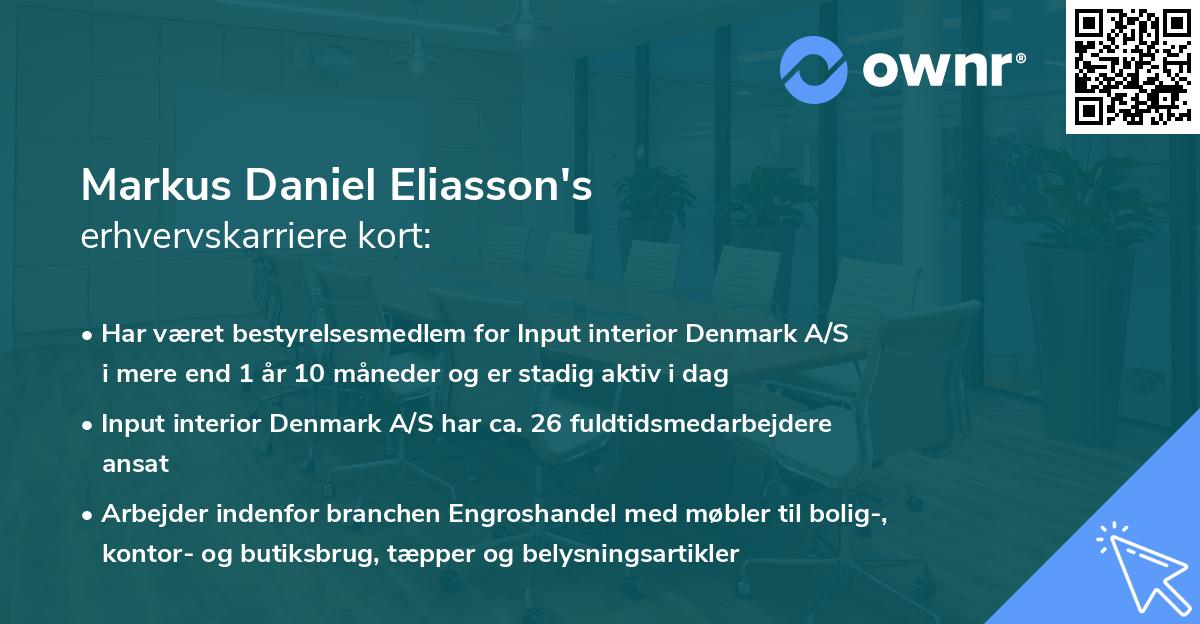 ownr®

Markus Daniel Eliasson's
erhvervskarriere kort:

• Har været bestyrelsesmedlem for Input interior Denmark A/S i mere end 1 år 10 måneder og er stadig aktiv i dag

• Input interior Denmark A/S har ca. 26 fuldtidsmedarbejdere ansat

• Arbejder indenfor branchen Engroshandel med møbler til bolig-, kontor- og butiksbrug, tæpper og belysningsartikler